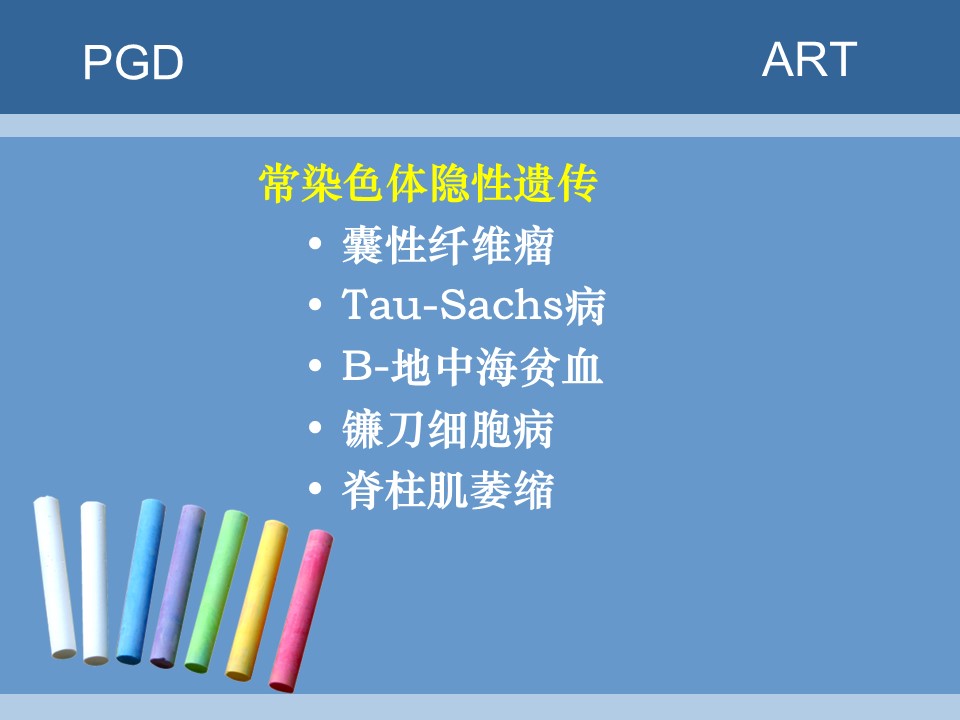 PGD

ART

常染色体隐性遗传

• 囊性纤维瘤
• Tau-Sachs病
• B-地中海贫血
• 镰刀细胞病
• 脊柱肌萎缩